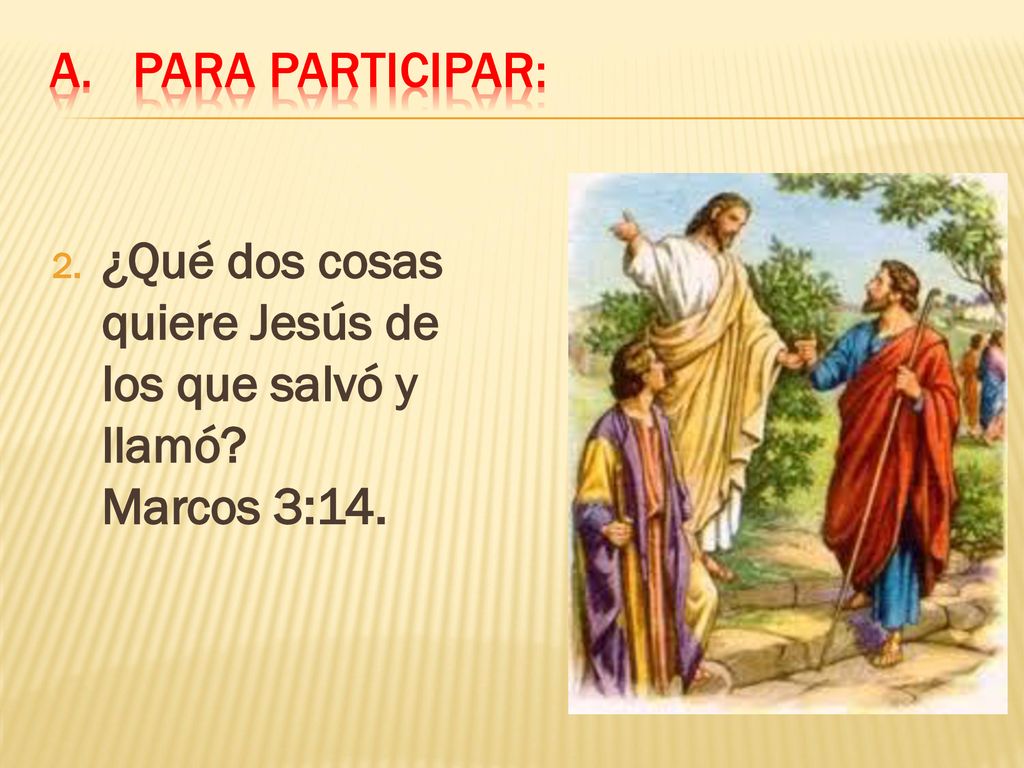 A. PARA PARTICIPAR:

2. ¿Qué dos cosas quiere Jesús de los que salvó y llamó? Marcos 3:14.